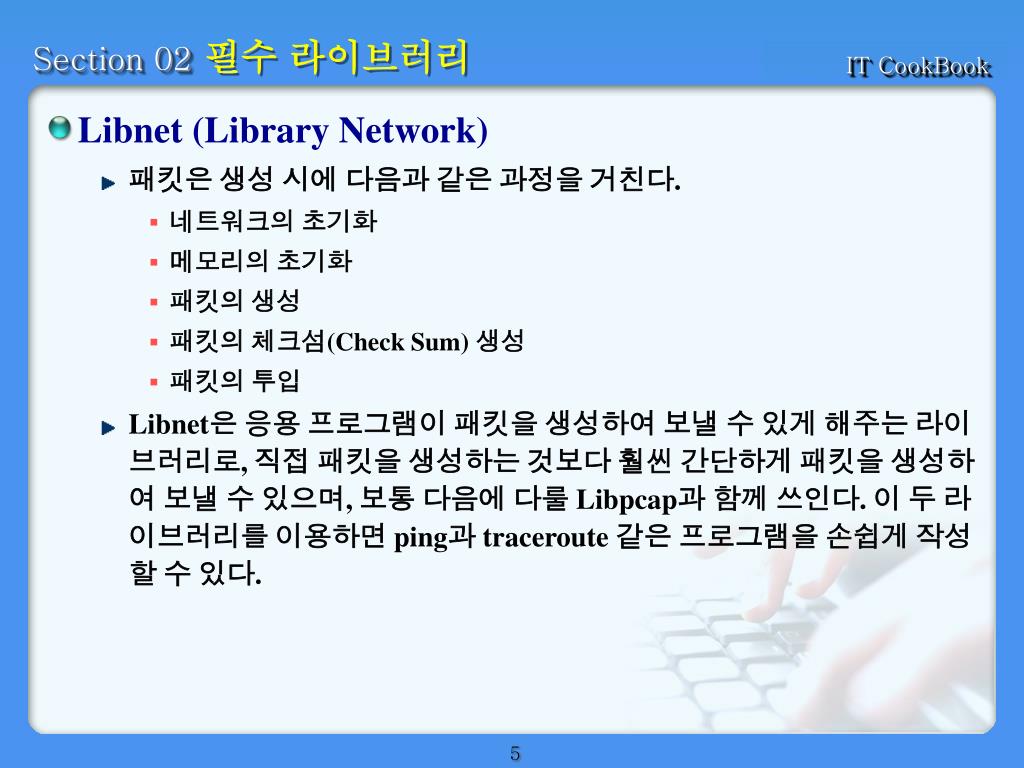 Section 02 필수 라이브러리

IT CookBook

Libnet (Library Network)

패킷은 생성 시에 다음과 같은 과정을 거친다.

네트워크의 초기화

메모리의 초기화

패킷의 생성

패킷의 체크섬(Check Sum) 생성

패킷의 투입

Libnet은 응용 프로그램이 패킷을 생성하여 보낼 수 있게 해주는 라이브러리로, 직접 패킷을 생성하는 것보다 훨씬 간단하게 패킷을 생성하여 보낼 수 있으며, 보통 다음에 다룰 Libpcap과 함께 쓰인다. 이 두 라이브러리를 이용하면 ping과 traceroute 같은 프로그램을 손쉽게 작성할 수 있다.

5